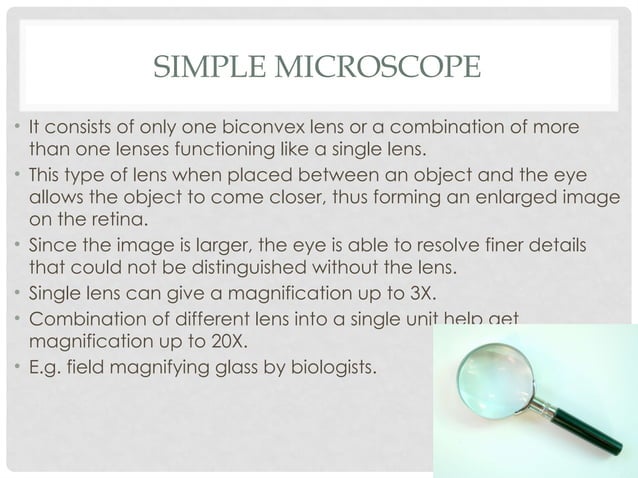 SIMPLE MICROSCOPE

• It consists of only one biconvex lens or a combination of more than one lenses functioning like a single lens.
• This type of lens when placed between an object and the eye allows the object to come closer, thus forming an enlarged image on the retina.
• Since the image is larger, the eye is able to resolve finer details that could not be distinguished without the lens.
• Single lens can give a magnification up to 3X.
• Combination of different lens into a single unit help get magnification up to 20X.
• E.g. field magnifying glass by biologists.